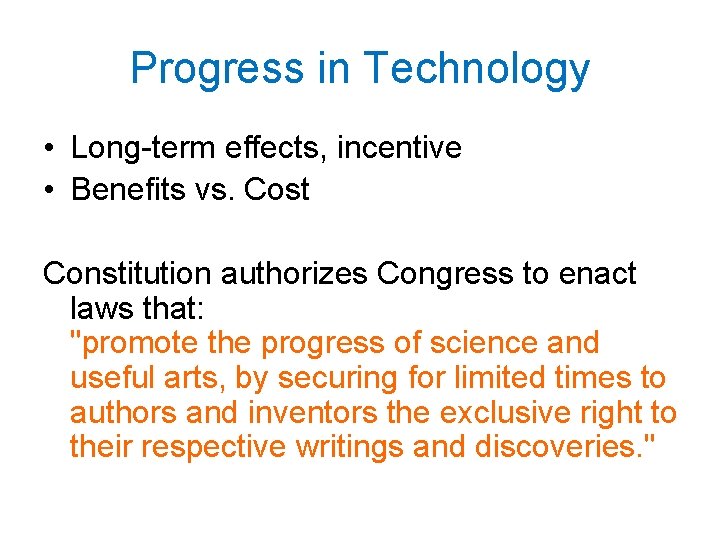 Progress in Technology

• Long-term effects, incentive
• Benefits vs. Cost

Constitution authorizes Congress to enact laws that:
"promote the progress of science and useful arts, by securing for limited times to authors and inventors the exclusive right to their respective writings and discoveries."